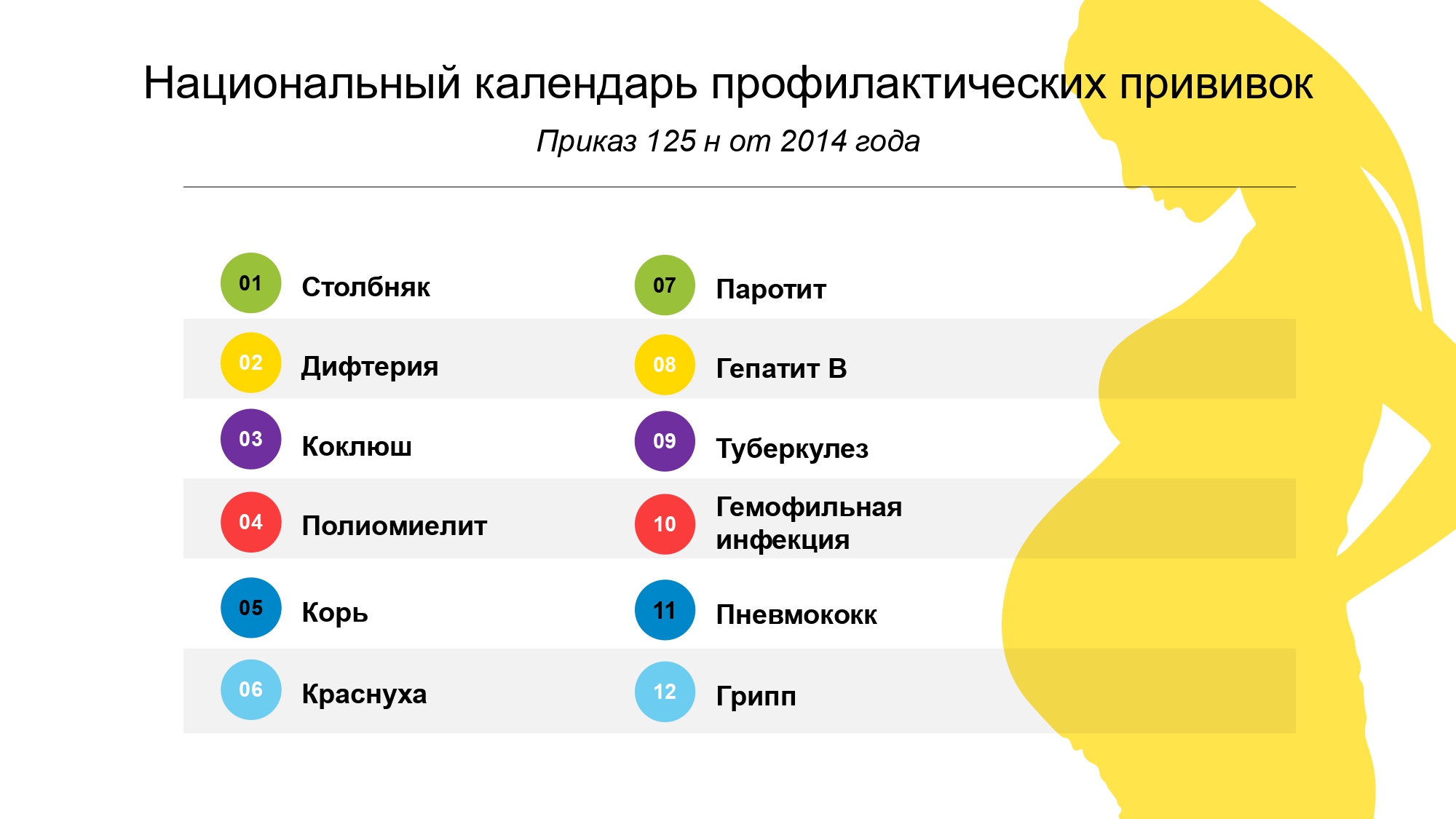 Национальный календарь профилактических прививок

Приказ 125 н от 2014 года

01 Столбняк

02 Дифтерия

03 Коклюш

04 Полиомиелит

05 Корь

06 Краснуха

07 Паротит

08 Гепатит В

09 Туберкулез

10 Гемофильная инфекция

11 Пневмококк

12 Грипп